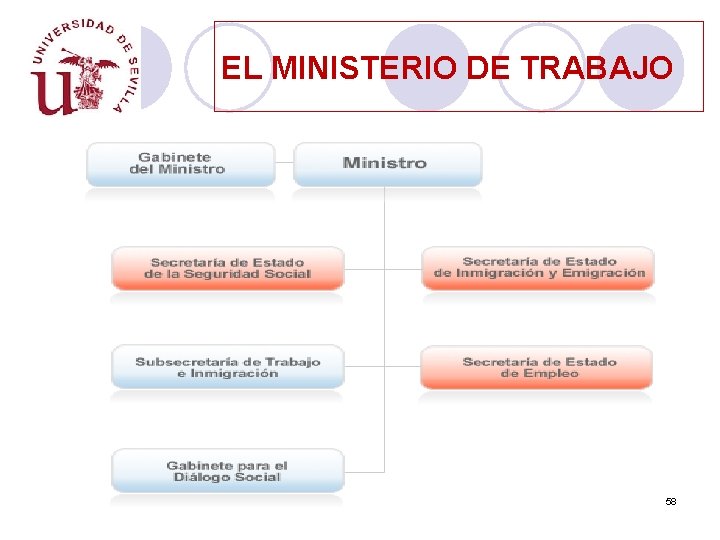 UNIVERSIDAD DE SEVILLA

EL MINISTERIO DE TRABAJO

Gabinete
del Ministro

Ministro

Secretaría de Estado
de la Seguridad Social

Secretaría de Estado
de Inmigración y Emigración

Subsecretaría de Trabajo
e Inmigración

Secretaría de Estado
de Empleo

Gabinete para el
Diálogo Social

58